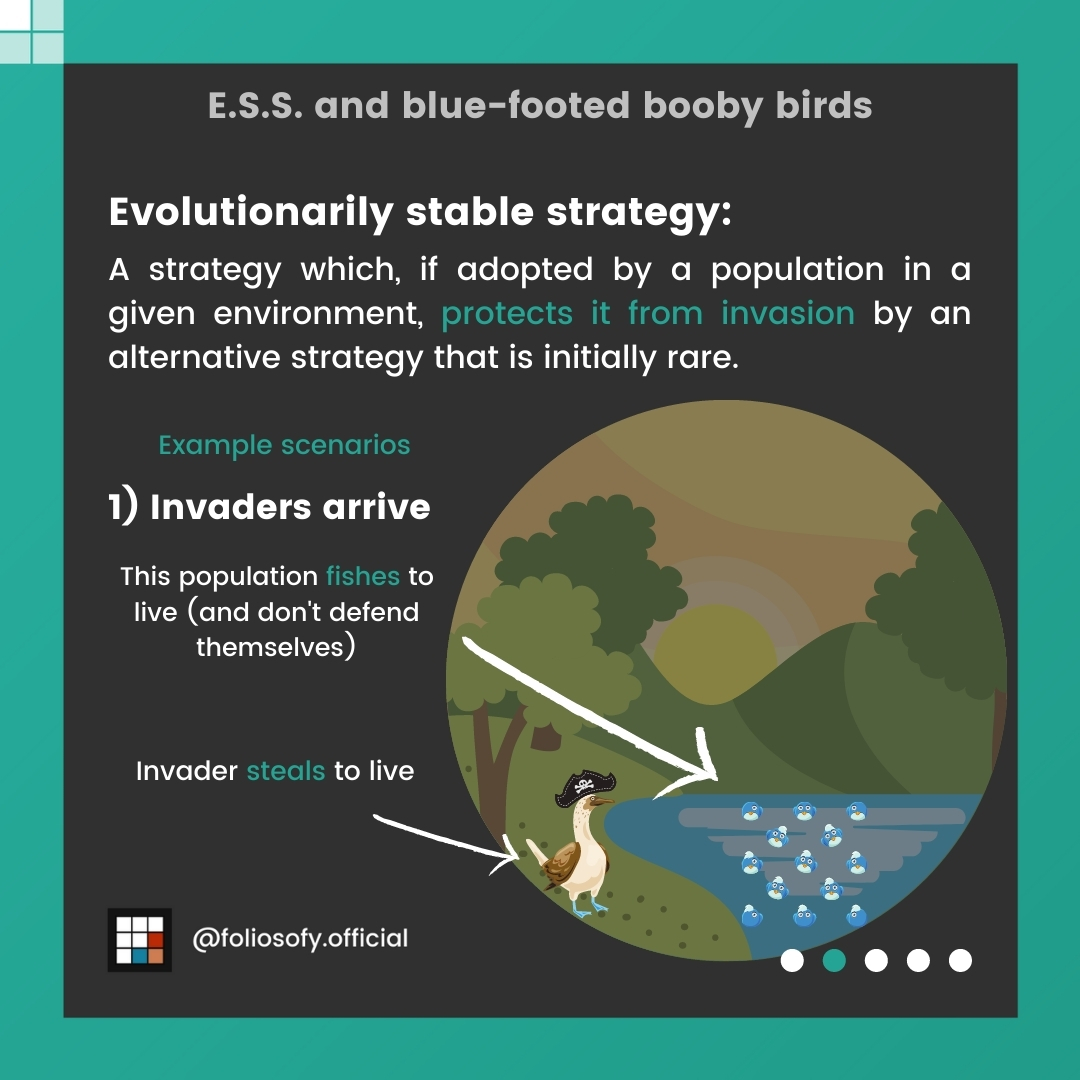 E.S.S. and blue-footed booby birds

Evolutionarily stable strategy:
A strategy which, if adopted by a population in a given environment, protects it from invasion by an alternative strategy that is initially rare.

Example scenarios

1) Invaders arrive

This population fishes to live (and don't defend themselves)

Invader steals to live

@foliosofy.official